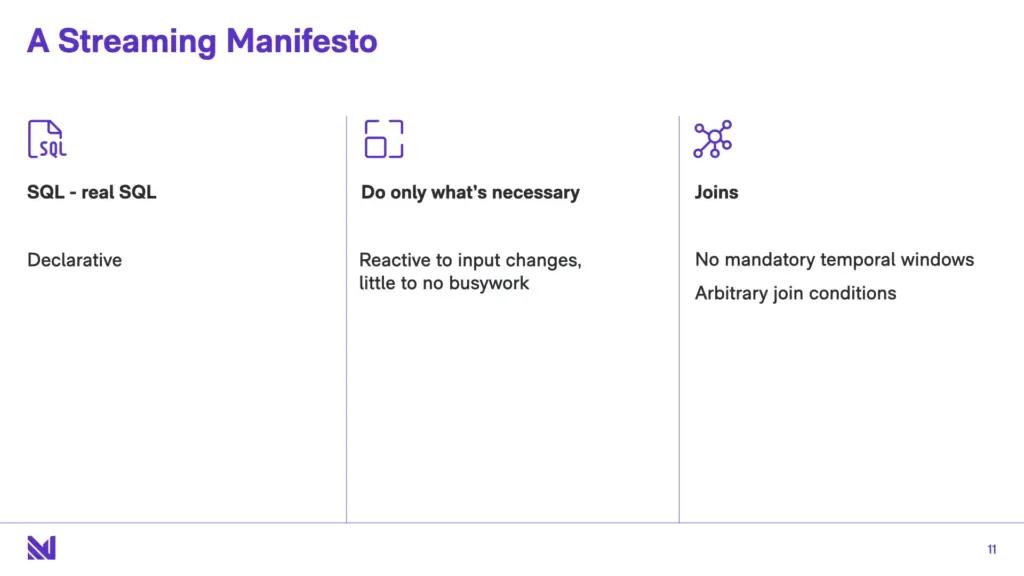 A Streaming Manifesto

SQL

SQL - real SQL

Declarative

Do only what's necessary

Reactive to input changes, little to no busywork

Joins

No mandatory temporal windows

Arbitrary join conditions

11